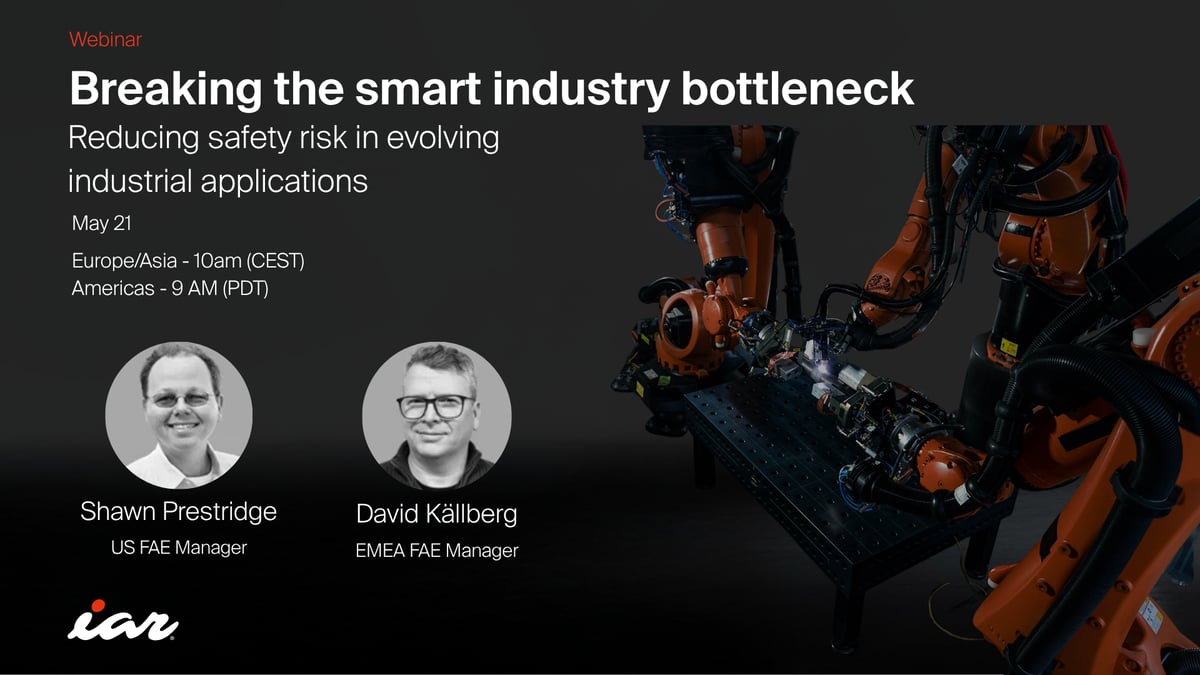 Webinar

Breaking the smart industry bottleneck

Reducing safety risk in evolving industrial applications

May 21

Europe/Asia - 10am (CEST)
Americas - 9 AM (PDT)

Shawn Prestridge
US FAE Manager

David Källberg
EMEA FAE Manager

iar